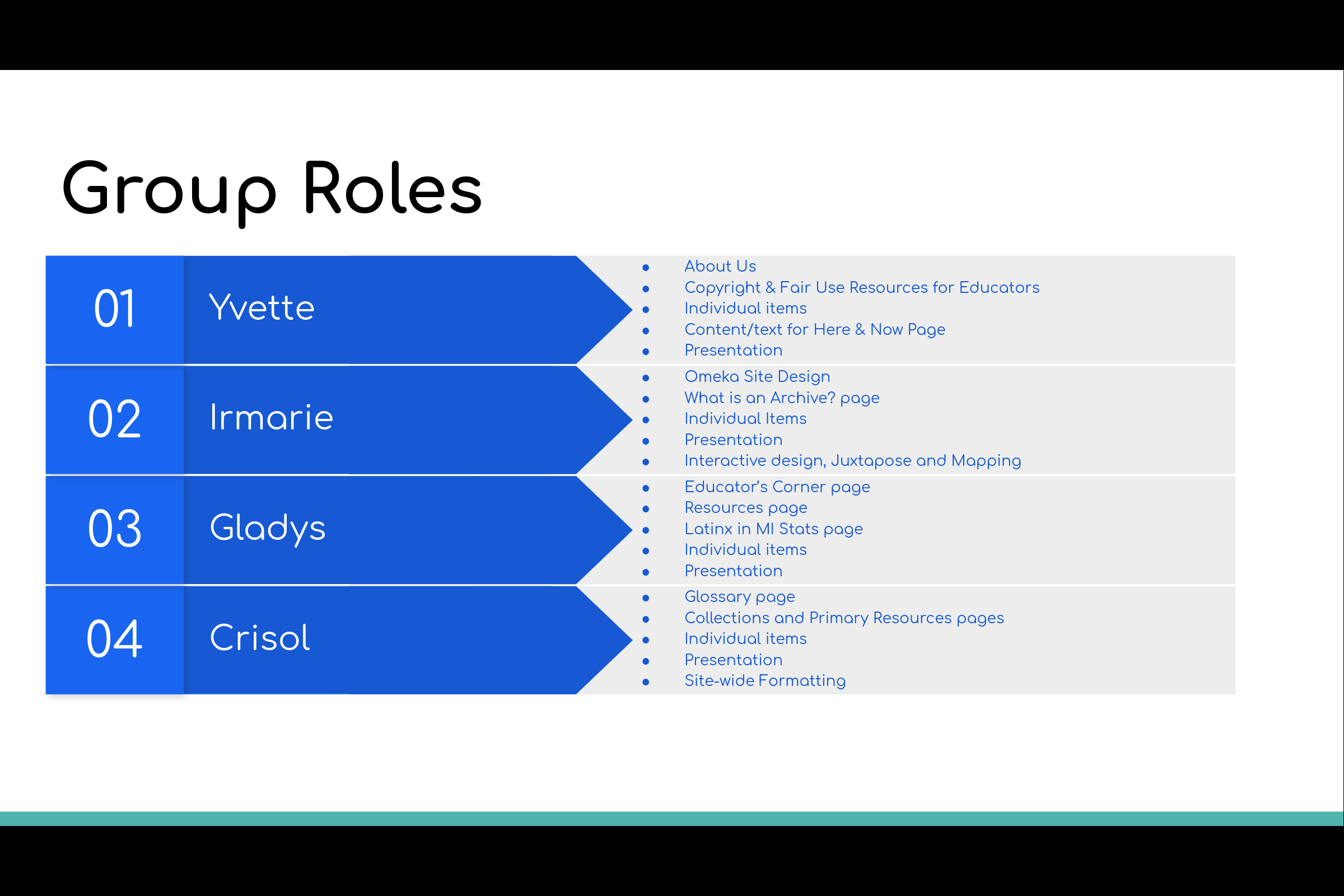 Group Roles

01 Yvette

- About Us
- Copyright & Fair Use Resources for Educators
- Individual items
- Content/text for Here & Now Page
- Presentation

02 Irmarie

- Omeka Site Design
- What is an Archive? page
- Individual Items
- Presentation
- Interactive design, Juxtapose and Mapping

03 Gladys

- Educator's Corner page
- Resources page
- Latinx in MI Stats page
- Individual items
- Presentation

04 Crisol

- Glossary page
- Collections and Primary Resources pages
- Individual items
- Presentation
- Site-wide Formatting